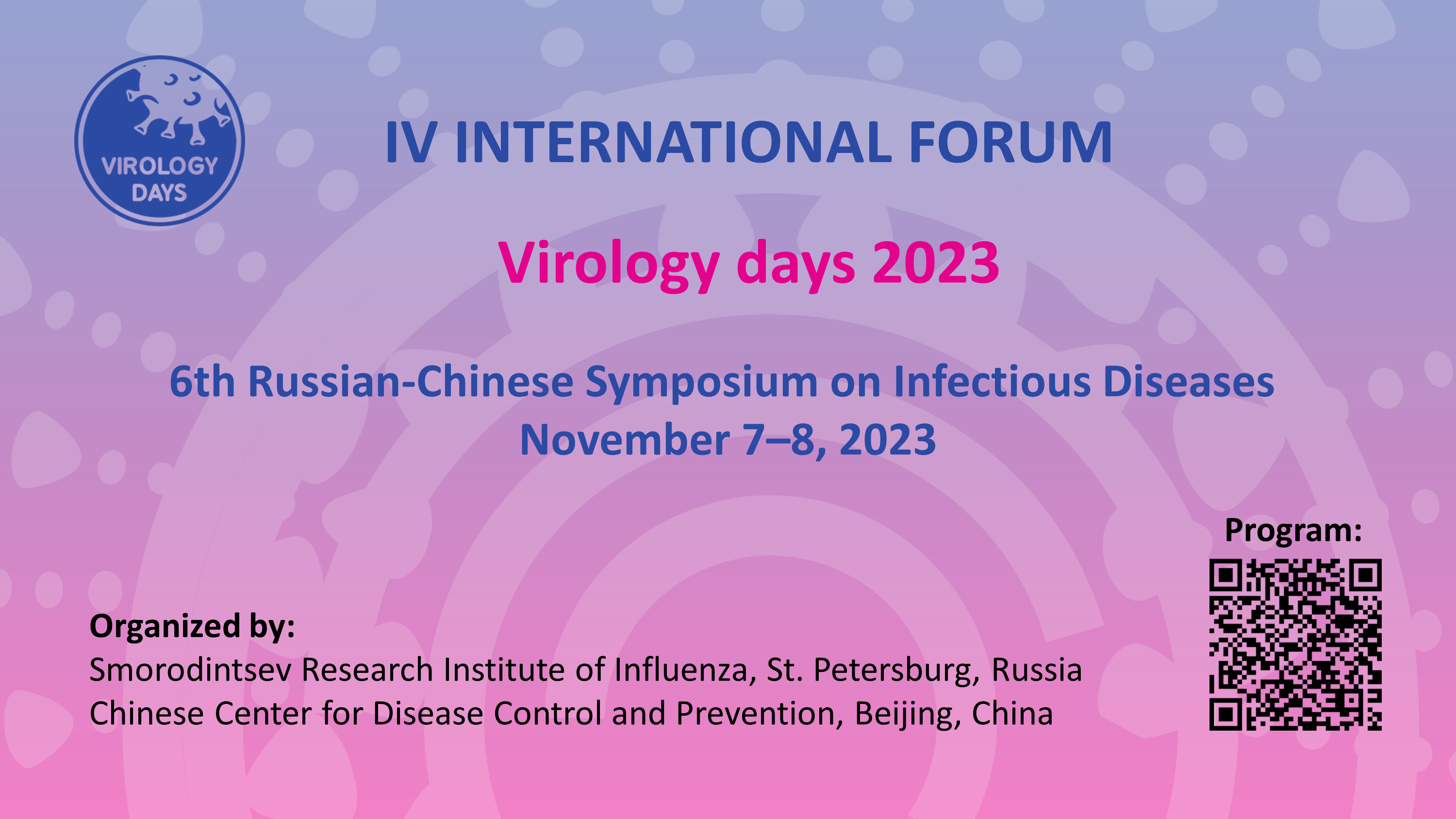 VIROLOGY DAYS

IV INTERNATIONAL FORUM

Virology days 2023

6th Russian-Chinese Symposium on Infectious Diseases
November 7–8, 2023

Program:

Organized by:
Smorodintsev Research Institute of Influenza, St. Petersburg, Russia
Chinese Center for Disease Control and Prevention, Beijing, China